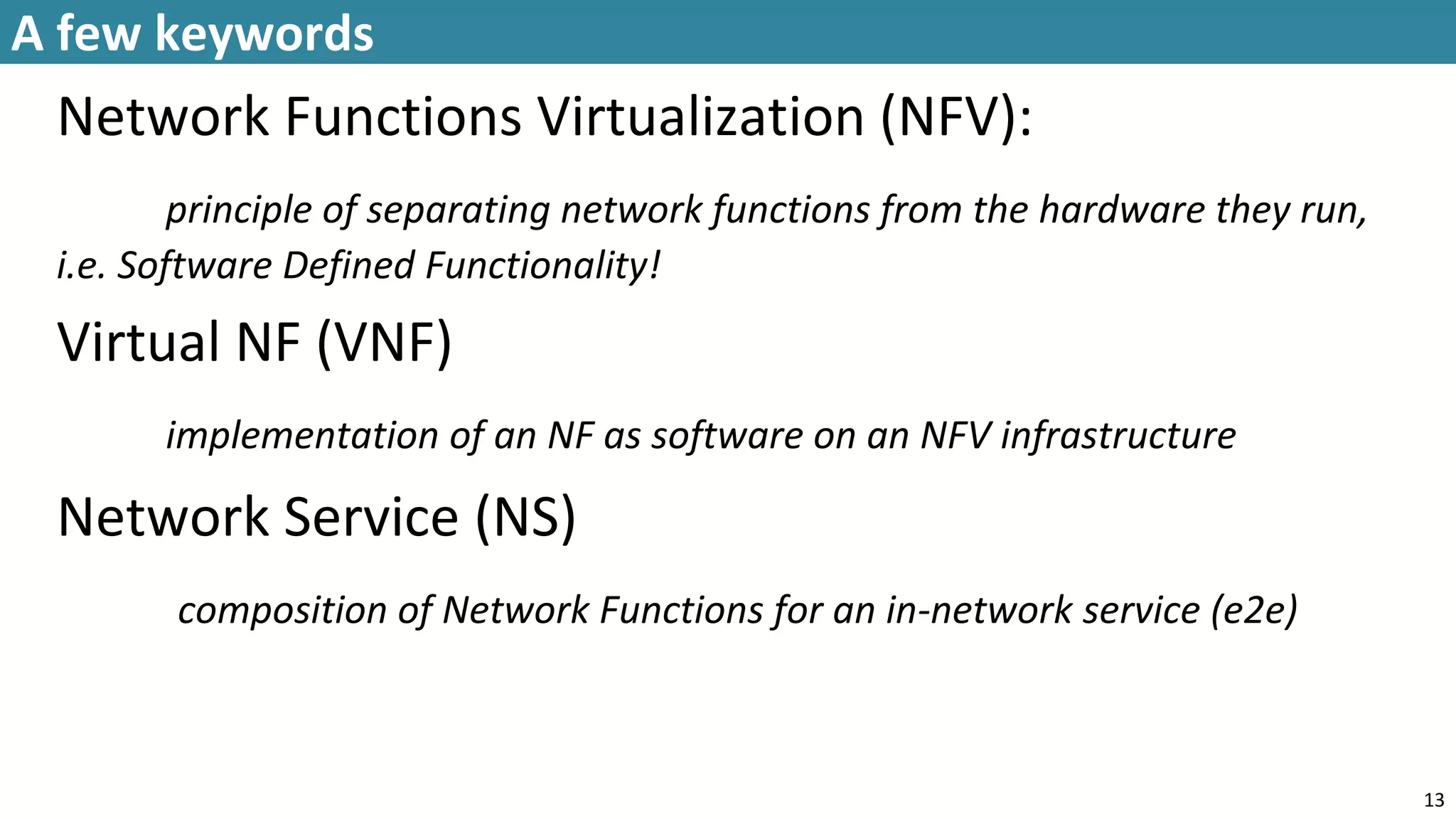 A few keywords

Network Functions Virtualization (NFV):

principle of separating network functions from the hardware they run, i.e. Software Defined Functionality!

Virtual NF (VNF)

implementation of an NF as software on an NFV infrastructure

Network Service (NS)

composition of Network Functions for an in-network service (e2e)

13